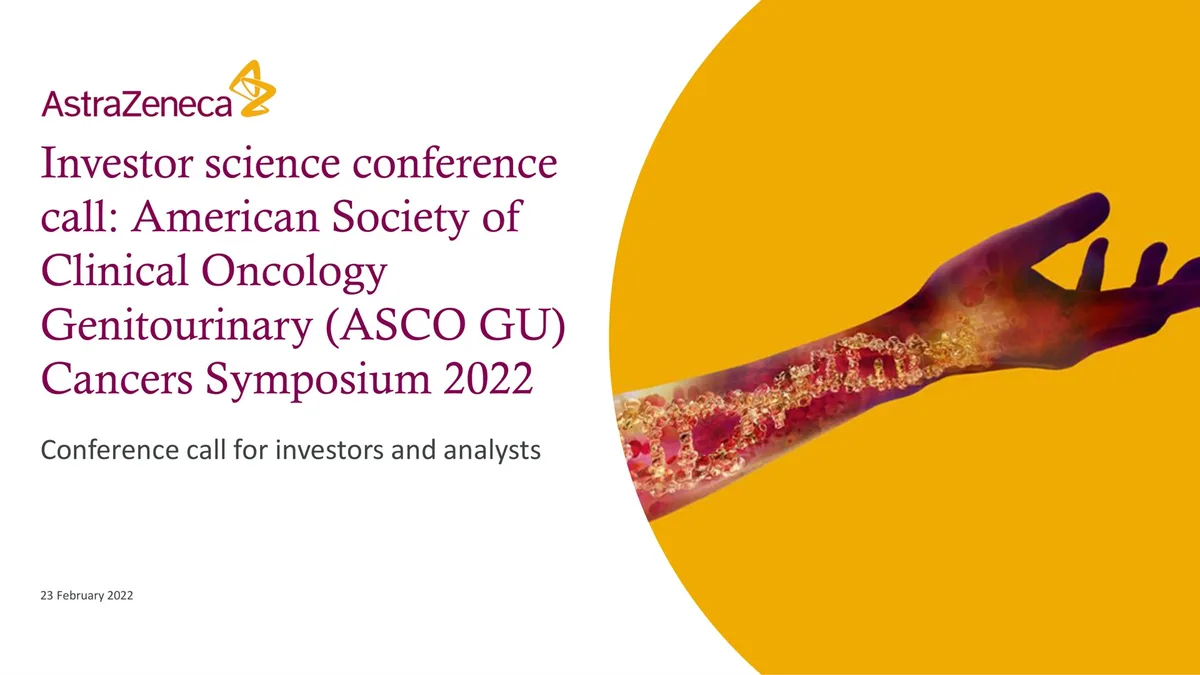 AstraZeneca

Investor science conference call: American Society of Clinical Oncology Genitourinary (ASCO GU) Cancers Symposium 2022

Conference call for investors and analysts

23 February 2022